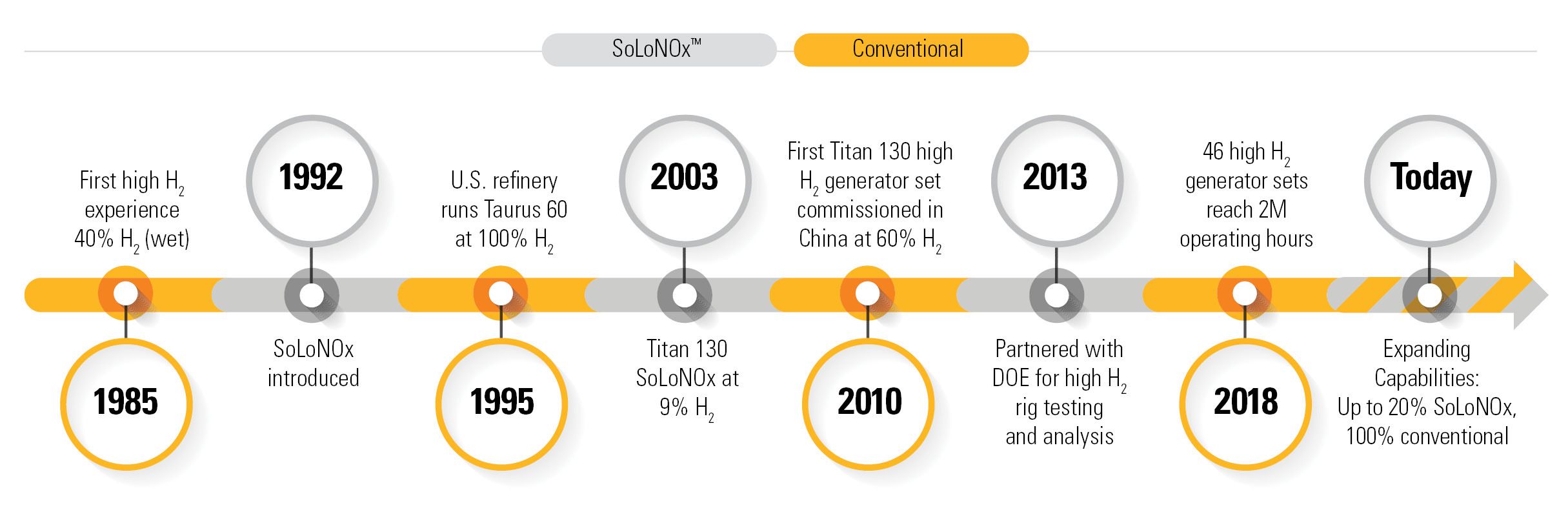 SoLoNOx™ Conventional

First high $H_2$ experience 40% $H_2$ (wet)

1985

1992

SoLoNOx introduced

U.S. refinery runs Taurus 60 at 100% $H_2$

1995

2003

Titan 130 SoLoNOx at 9% $H_2$

First Titan 130 high $H_2$ generator set commissioned in China at 60% $H_2$

2010

2013

Partnered with DOE for high $H_2$ rig testing and analysis

46 high $H_2$ generator sets reach 2M operating hours

2018

Today

Expanding Capabilities: Up to 20% SoLoNOx, 100% conventional